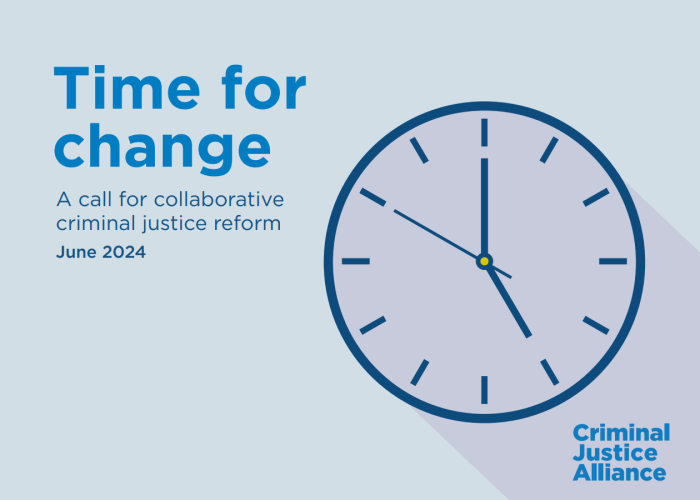 Time for change

A call for collaborative criminal justice reform

June 2024

Criminal Justice Alliance